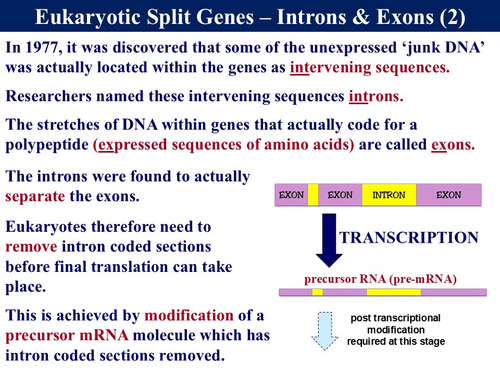 Eukaryotic Split Genes – Introns & Exons (2)

In 1977, it was discovered that some of the unexpressed ‘junk DNA’ was actually located within the genes as intervening sequences.

Researchers named these intervening sequences introns.

The stretches of DNA within genes that actually code for a polypeptide (expressed sequences of amino acids) are called exons.

The introns were found to actually separate the exons.

Eukaryotes therefore need to remove intron coded sections before final translation can take place.

This is achieved by modification of a precursor mRNA molecule which has intron coded sections removed.

EXON
EXON
INTRON
EXON

TRANSCRIPTION

precursor RNA (pre-mRNA)

post transcriptional modification required at this stage